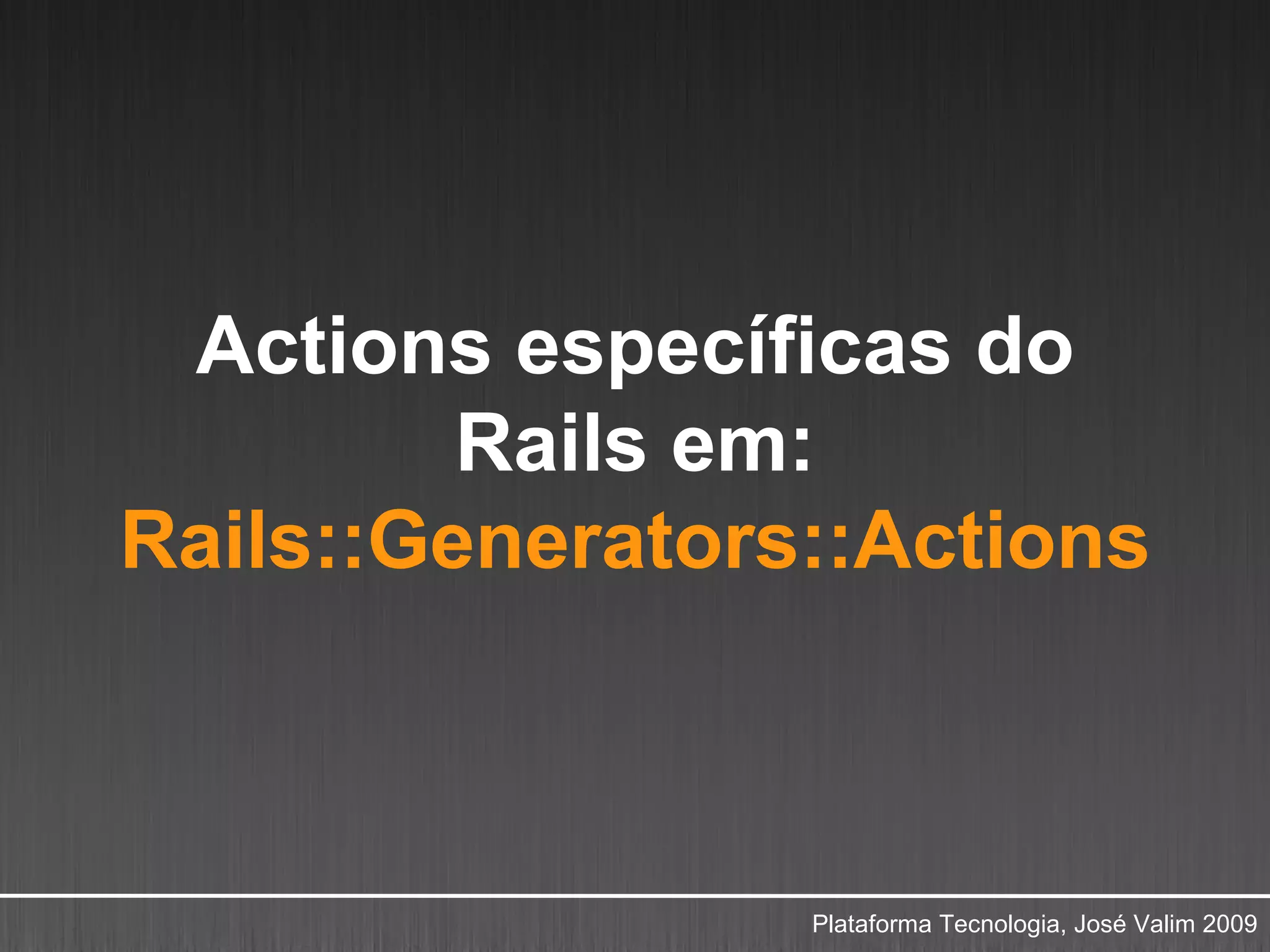 Actions específicas do Rails em:
Rails::Generators::Actions

Plataforma Tecnologia, José Valim 2009